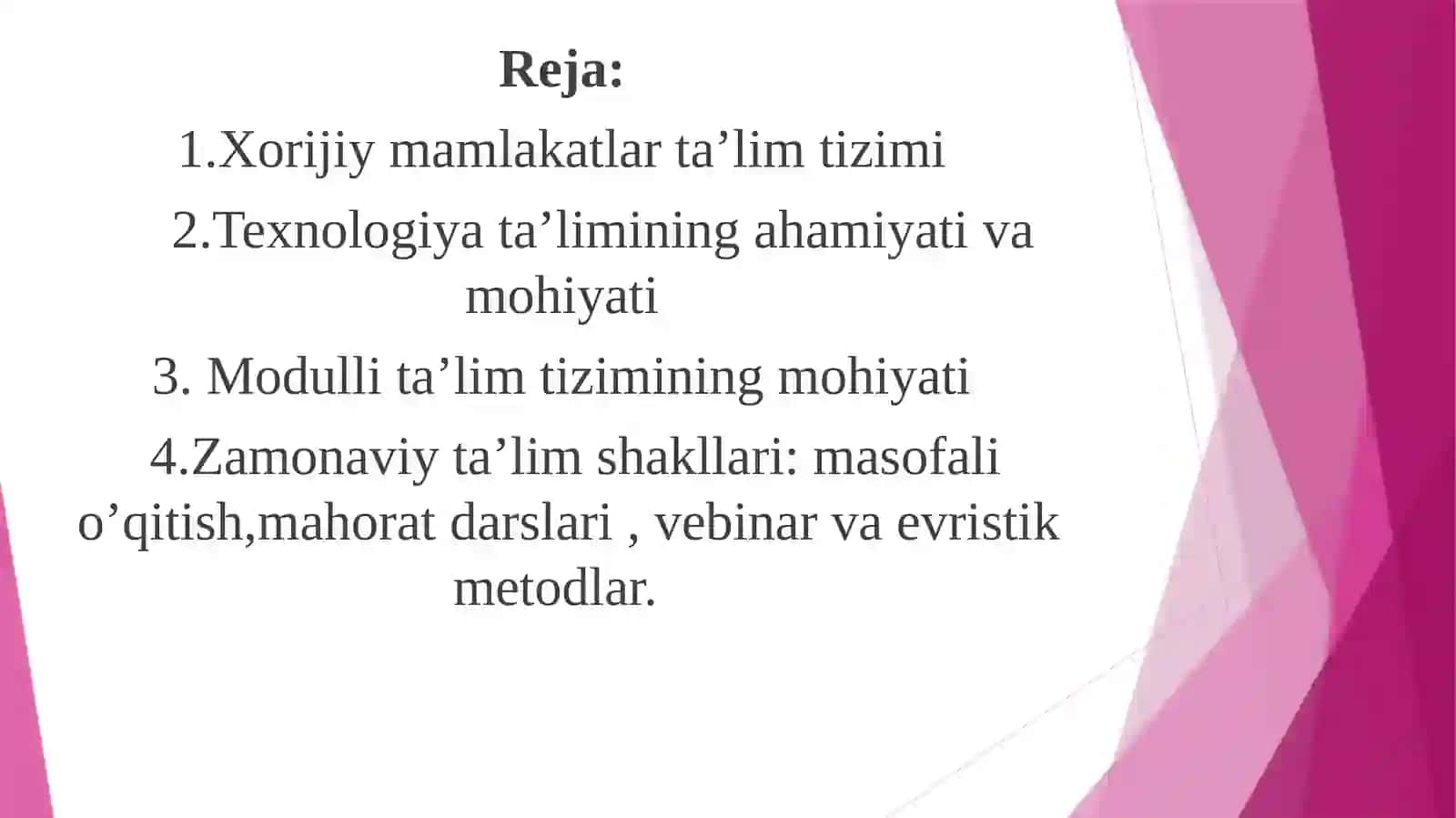 Reja:

1.Xorijiy mamlakatlar ta’lim tizimi

2.Texnologiya ta’limining ahamiyati va mohiyati

3. Modulli ta’lim tizimining mohiyati

4.Zamonaviy ta’lim shakllari: masofali o’qitish,mahorat darslari , vebinar va evristik metodlar.